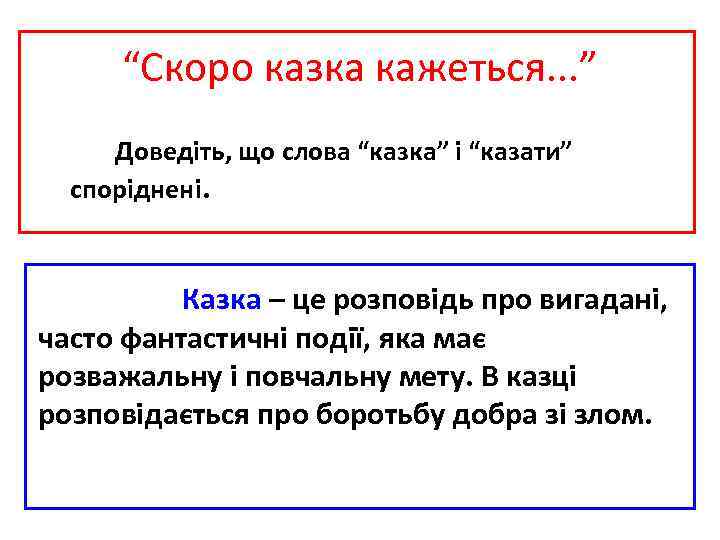 “Скоро казка кажеться...”

Доведіть, що слова “казка” і “казати” споріднені.

Казка – це розповідь про вигадані, часто фантастичні події, яка має розважальну і повчальну мету. В казці розповідається про боротьбу добра зі злом.